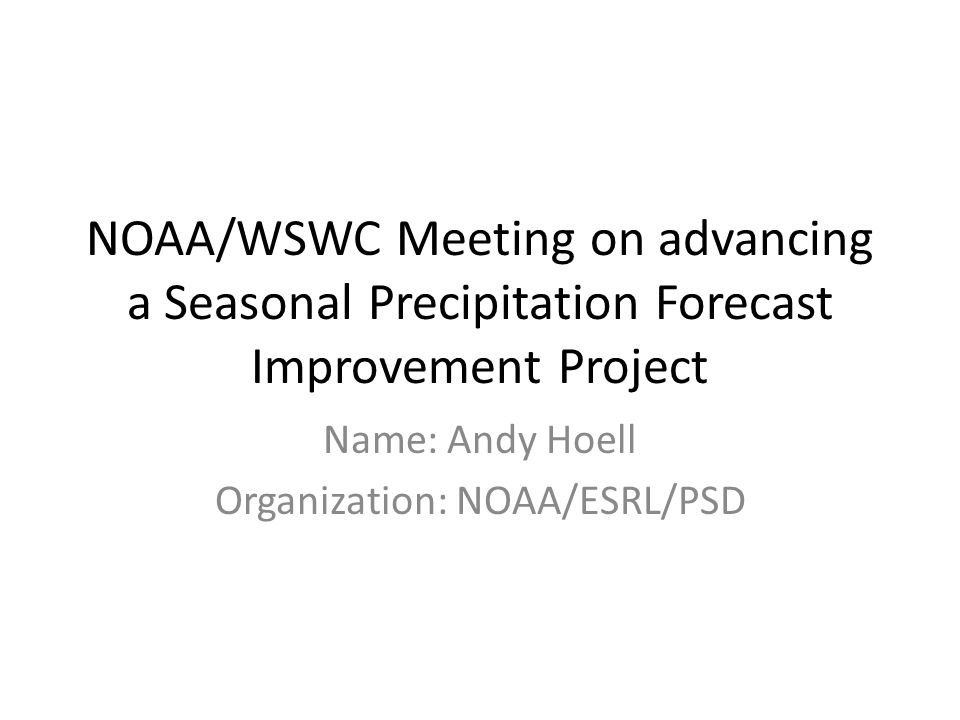 NOAA/WSWC Meeting on advancing a Seasonal Precipitation Forecast Improvement Project

Name: Andy Hoell

Organization: NOAA/ESRL/PSD